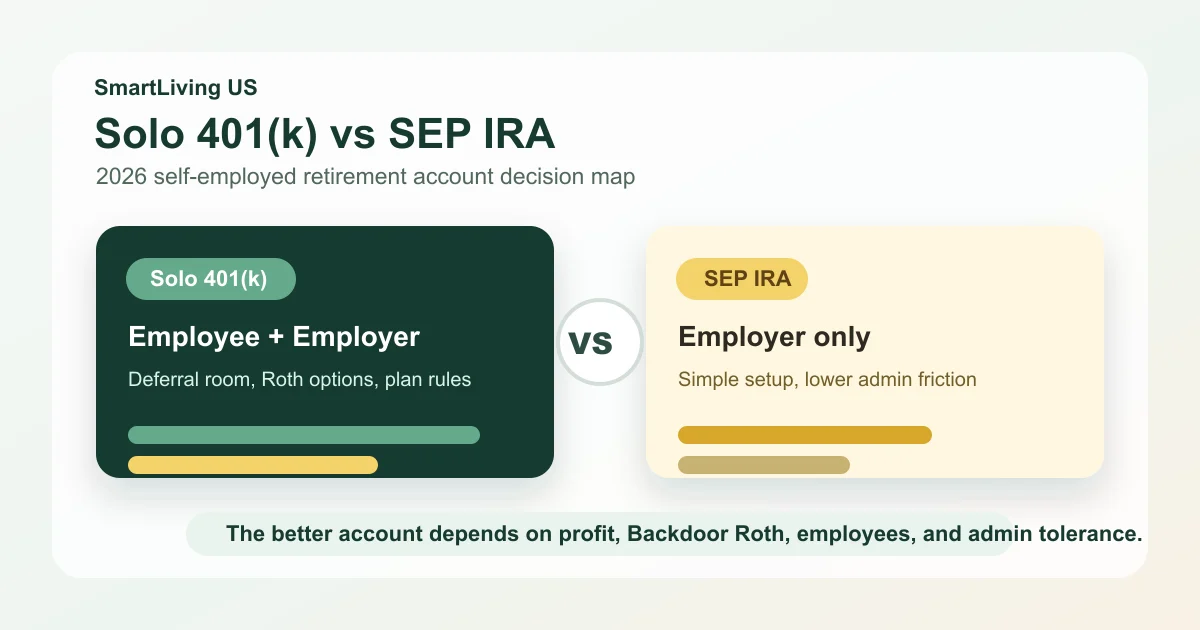 SmartLiving US

Solo 401(k) vs SEP IRA

2026 self-employed retirement account decision map

Solo 401(k)

Employee + Employer

Deferral room, Roth options, plan rules

vs

SEP IRA

Employer only

Simple setup, lower admin friction

The better account depends on profit, Backdoor Roth, employees, and admin tolerance.